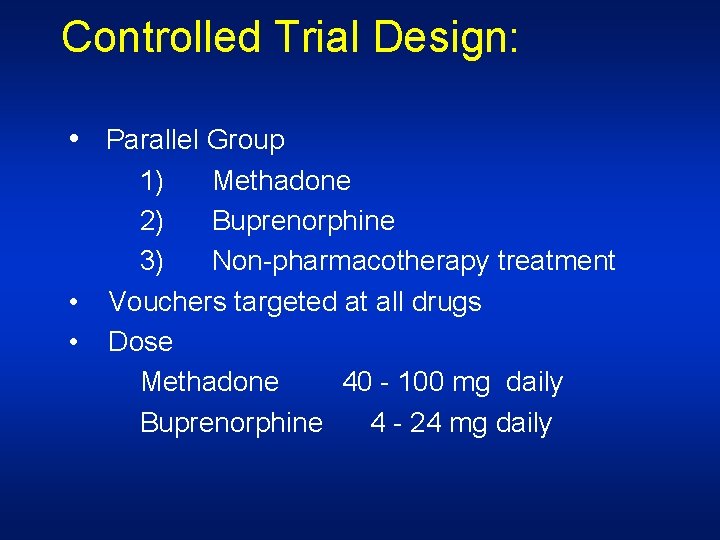 Controlled Trial Design:

• Parallel Group
1) Methadone
2) Buprenorphine
3) Non-pharmacotherapy treatment
• Vouchers targeted at all drugs
• Dose
Methadone 40 - 100 mg daily
Buprenorphine 4 - 24 mg daily